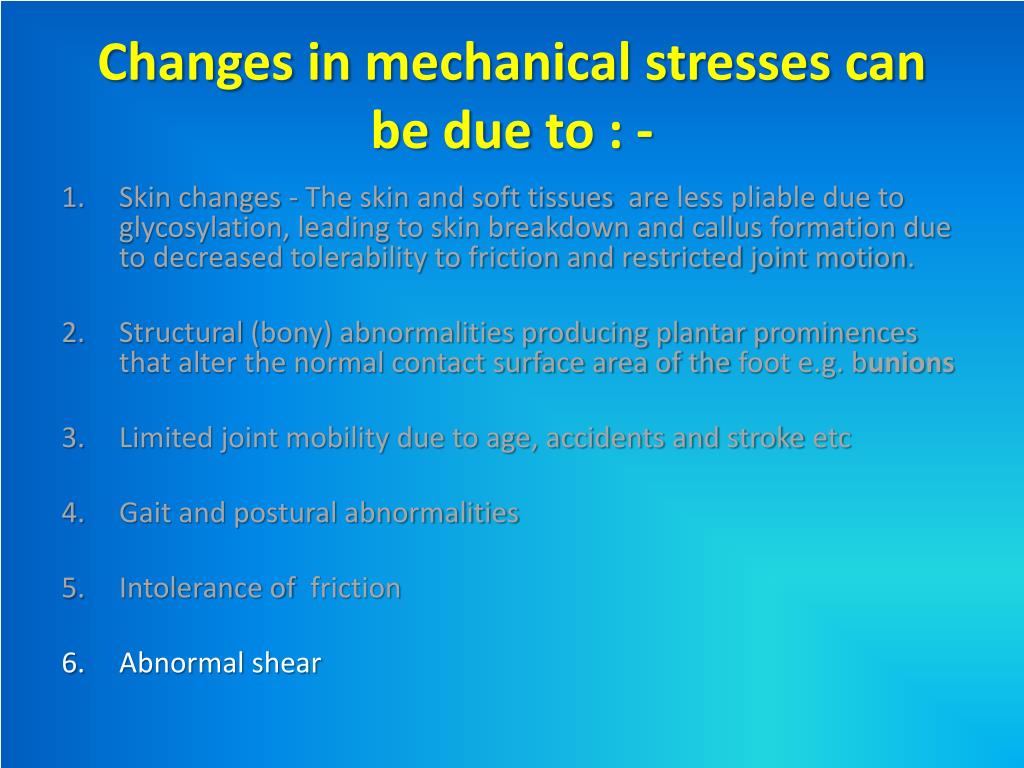 Changes in mechanical stresses can be due to : -

1. Skin changes - The skin and soft tissues are less pliable due to glycosylation, leading to skin breakdown and callus formation due to decreased tolerability to friction and restricted joint motion.

2. Structural (bony) abnormalities producing plantar prominences that alter the normal contact surface area of the foot e.g. bunions

3. Limited joint mobility due to age, accidents and stroke etc

4. Gait and postural abnormalities

5. Intolerance of friction

6. Abnormal shear